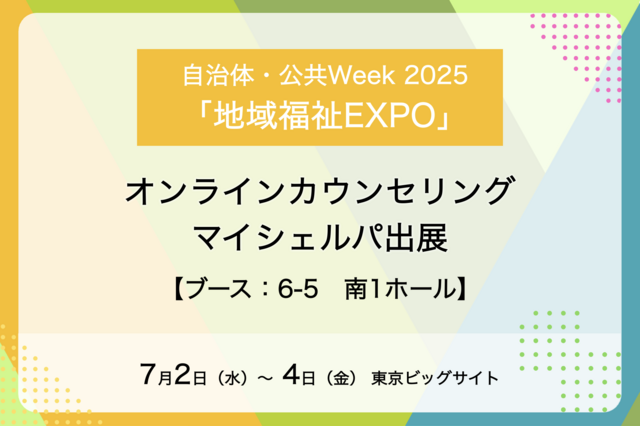 自治体・公共Week 2025
「地域福祉EXPO」

オンラインカウンセリング
マイシェルパ出展

【ブース：6-5　南1ホール】

7月2日（水）～ 4日（金） 東京ビッグサイト